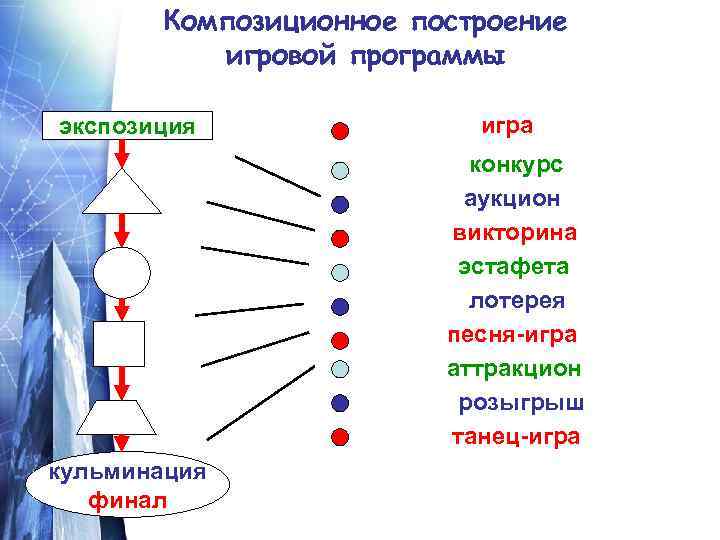 Композиционное построение игровой программы

экспозиция

кульминация
финал

игра
конкурс
аукцион
викторина
эстафета
лотерея
песня-игра
аттракцион
розыгрыш
танец-игра